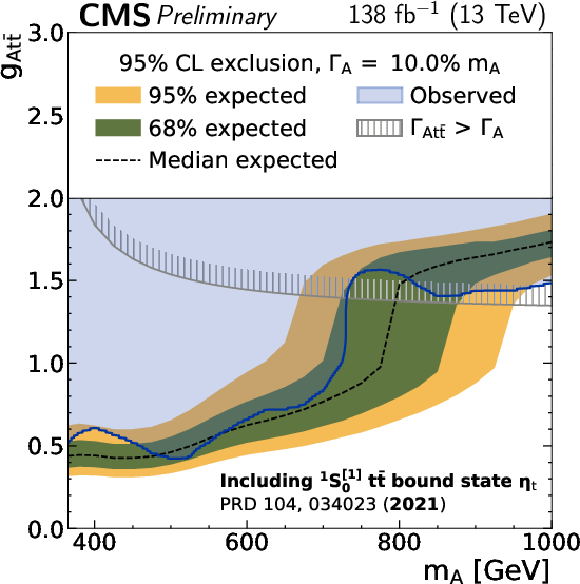 CMS Preliminary

138 fb$^{-1}$ (13 TeV)

$g_{At\bar{t}}$

3.0
2.5
2.0
1.5
1.0
0.5
0.0

95% CL exclusion, $\Gamma_A$ = 10.0% $m_A$

95% expected
68% expected
Median expected
Observed
$\Gamma_{At\bar{t}} > \Gamma_A$

Including $^1S_0^{[1]}$ $t\bar{t}$ bound state $\eta_t$
PRD 104, 034023 (2021)

400
600
800
1000

$m_A$ [GeV]